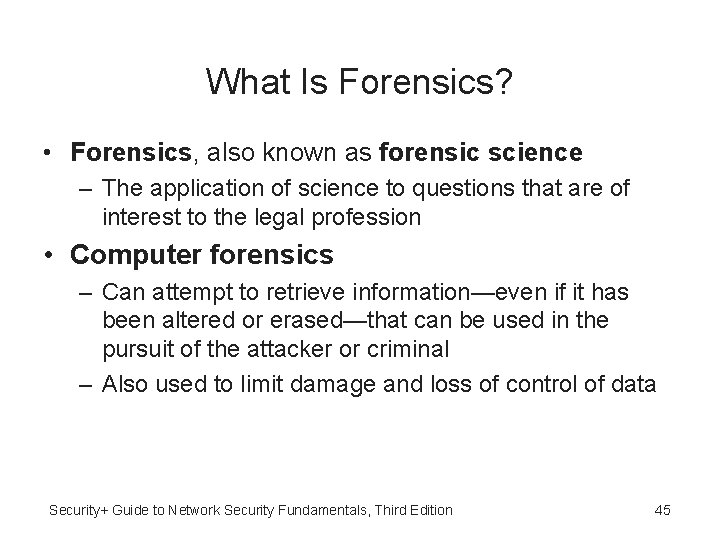 What Is Forensics?

• Forensics, also known as forensic science
– The application of science to questions that are of interest to the legal profession

• Computer forensics
– Can attempt to retrieve information—even if it has been altered or erased—that can be used in the pursuit of the attacker or criminal
– Also used to limit damage and loss of control of data

Security+ Guide to Network Security Fundamentals, Third Edition

45